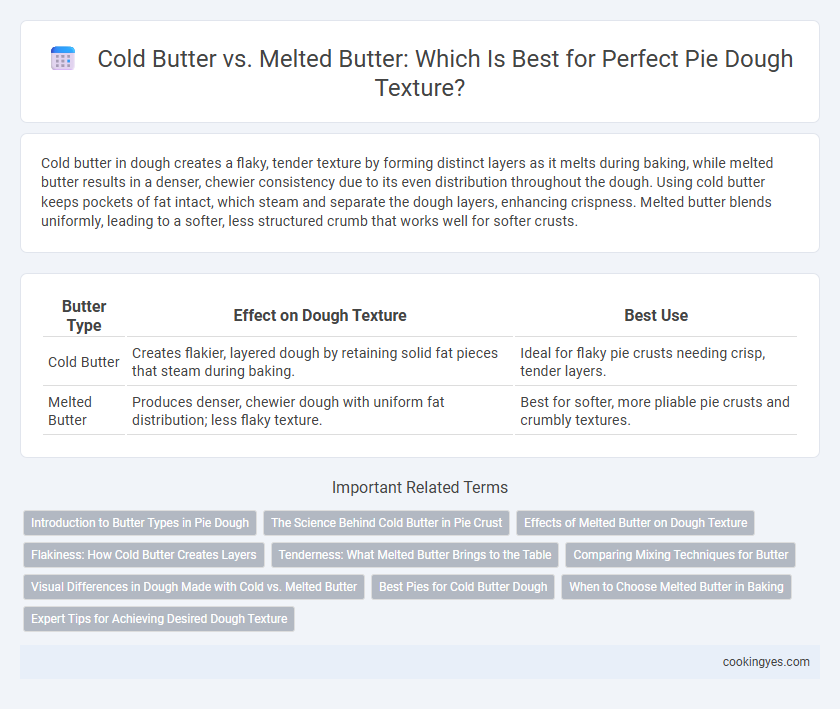 Cold Butter vs. Melted Butter: Which Is Best for Perfect Pie Dough Texture?

Cold butter in dough creates a flaky, tender texture by forming distinct layers as it melts during baking, while melted butter results in a denser, chewier consistency due to its even distribution throughout the dough. Using cold butter keeps pockets of fat intact, which steam and separate the dough layers, enhancing crispness. Melted butter blends uniformly, leading to a softer, less structured crumb that works well for softer crusts.

| Butter Type | Effect on Dough Texture | Best Use |
|---|---|---|
| Cold Butter | Creates flakier, layered dough by retaining solid fat pieces that steam during baking. | Ideal for flaky pie crusts needing crisp, tender layers. |
| Melted Butter | Produces denser, chewier dough with uniform fat distribution; less flaky texture. | Best for softer, more pliable pie crusts and crumbly textures. |

Important Related Terms

Introduction to Butter Types in Pie Dough
The Science Behind Cold Butter in Pie Crust
Effects of Melted Butter on Dough Texture
Flakiness: How Cold Butter Creates Layers
Tenderness: What Melted Butter Brings to the Table
Comparing Mixing Techniques for Butter
Visual Differences in Dough Made with Cold vs. Melted Butter
Best Pies for Cold Butter Dough
When to Choose Melted Butter in Baking
Expert Tips for Achieving Desired Dough Texture

cookingyes.com